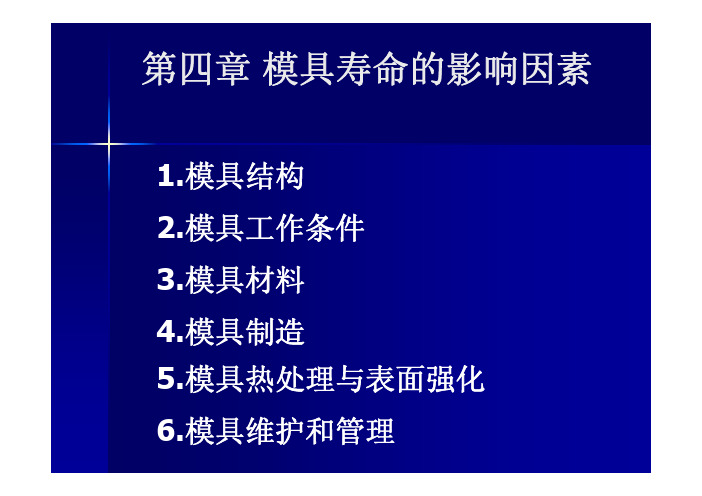 第四章 模具寿命的影响因素

1.模具结构

2.模具工作条件

3.模具材料

4.模具制造

5.模具热处理与表面强化

6.模具维护和管理